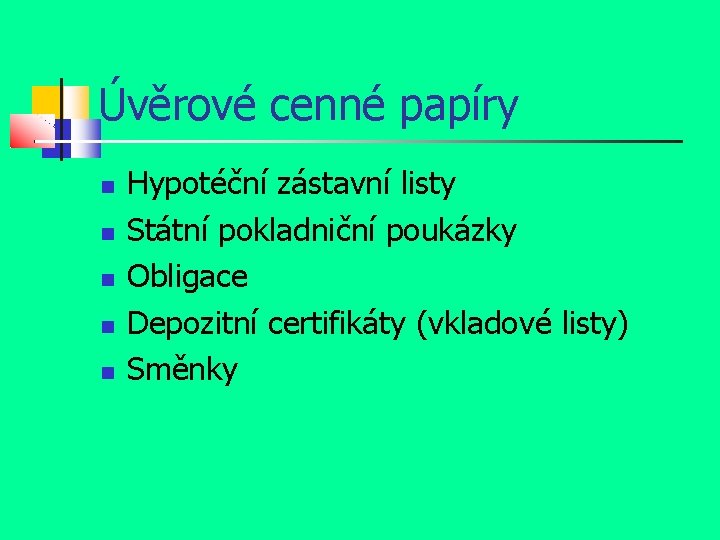 Úvěrové cenné papíry

- Hypotéční zástavní listy
- Státní pokladniční poukázky
- Obligace
- Depozitní certifikáty (vkladové listy)
- Směnky